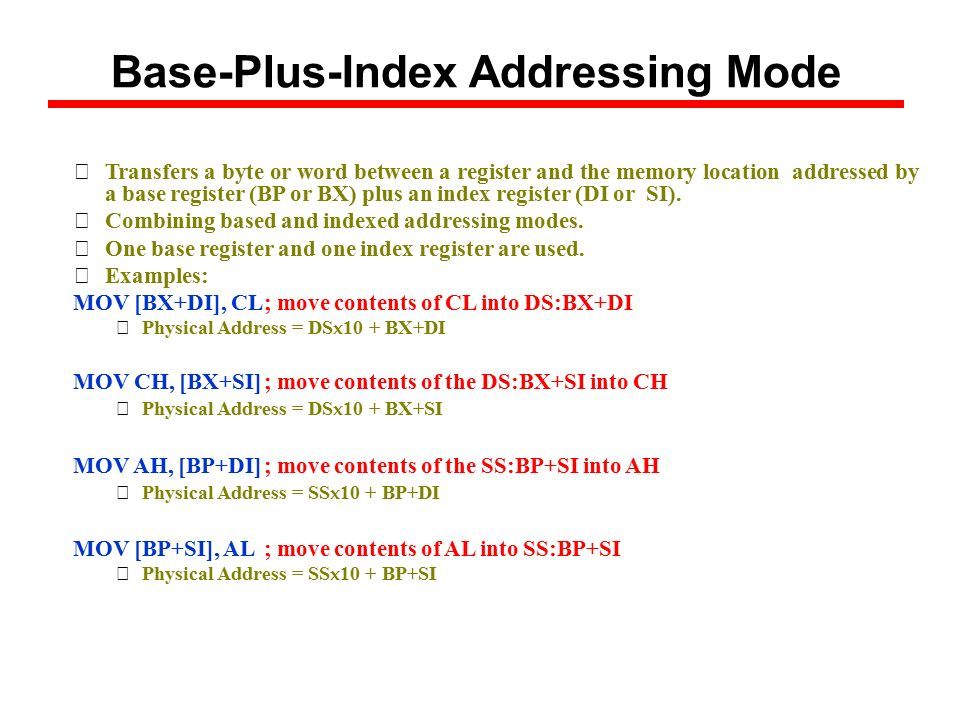 Base-Plus-Index Addressing Mode

Transfers a byte or word between a register and the memory location addressed by a base register (BP or BX) plus an index register (DI or SI).

Combining based and indexed addressing modes.

One base register and one index register are used.

Examples:

MOV [BX+DI], CL; move contents of CL into DS:BX+DI

Physical Address = DSx10 + BX+DI

MOV CH, [BX+SI] ; move contents of the DS:BX+SI into CH

Physical Address = DSx10 + BX+SI

MOV AH, [BP+DI] ; move contents of the SS:BP+SI into AH

Physical Address = SSx10 + BP+DI

MOV [BP+SI], AL ; move contents of AL into SS:BP+SI

Physical Address = SSx10 + BP+SI